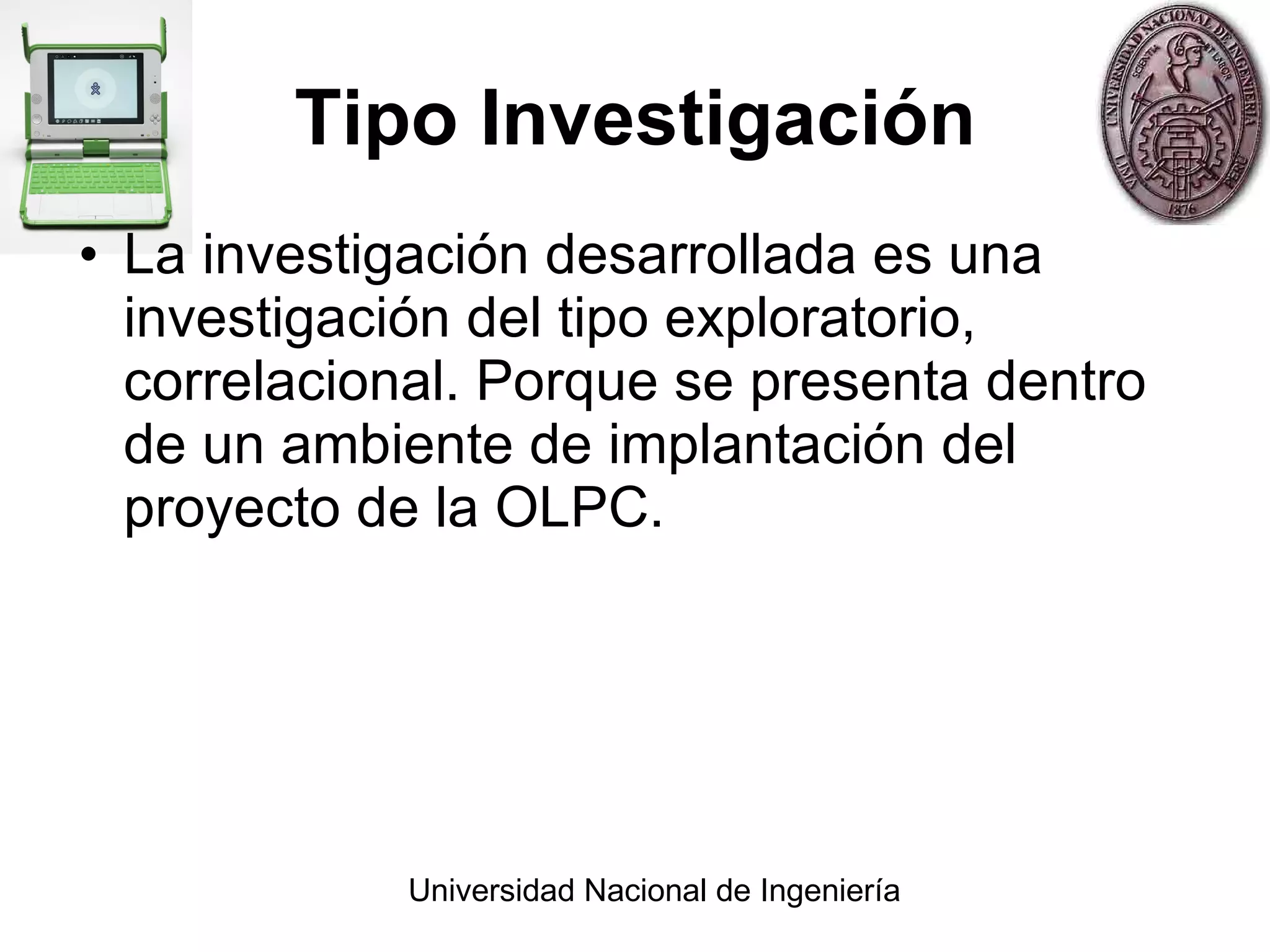 UNIVERSIDAD NACIONAL DE INGENIERIA
SCIENTIA ET LABOR
LIMA PERU
1876

Tipo Investigación

• La investigación desarrollada es una investigación del tipo exploratorio, correlacional. Porque se presenta dentro de un ambiente de implantación del proyecto de la OLPC.

Universidad Nacional de Ingeniería